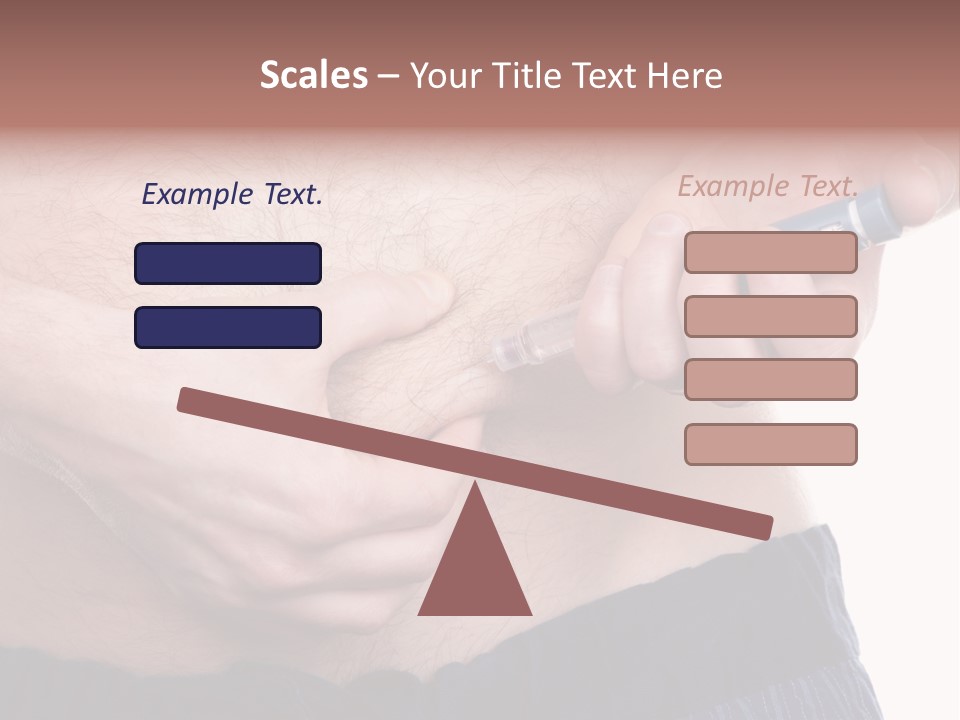 Scales – Your Title Text Here

Example Text.

Example Text.